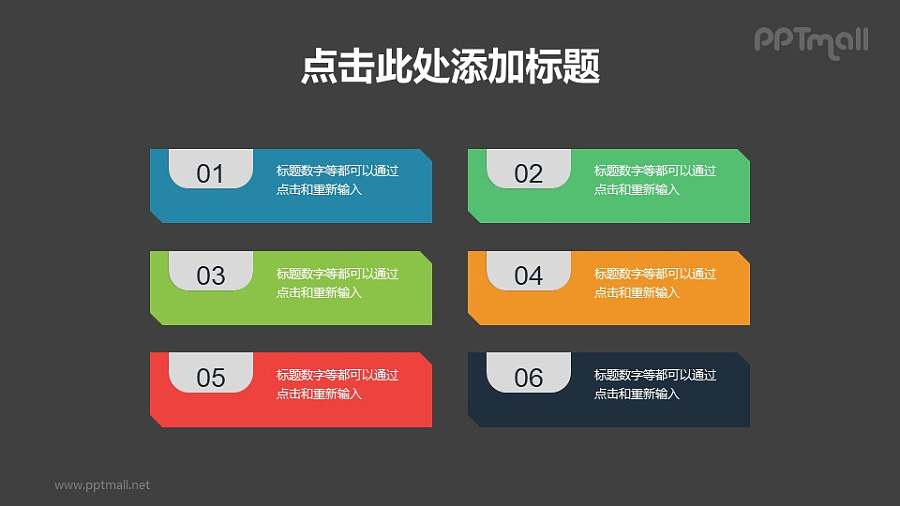 PPTmall

点击此处添加标题

01 标题数字等都可以通过点击和重新输入

02 标题数字等都可以通过点击和重新输入

03 标题数字等都可以通过点击和重新输入

04 标题数字等都可以通过点击和重新输入

05 标题数字等都可以通过点击和重新输入

06 标题数字等都可以通过点击和重新输入

www.pptmall.net